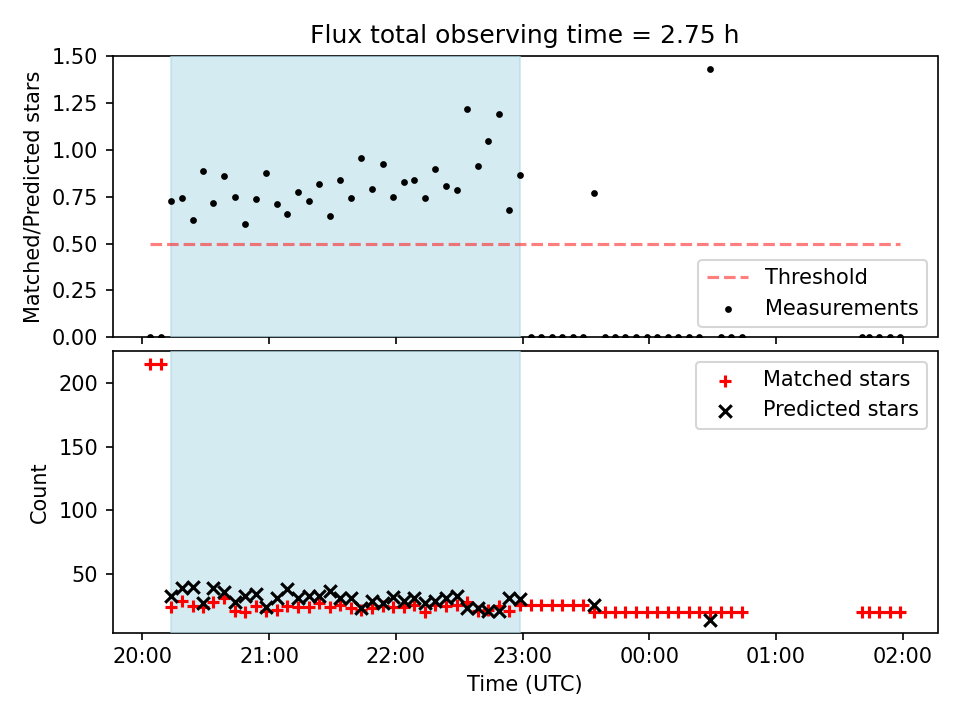 Flux total observing time = 2.75 h

Matched/Predicted stars

1.50
1.25
1.00
0.75
0.50
0.25
0.00

Threshold
Measurements

Count

200
150
100
50

Matched stars
Predicted stars

20:00
21:00
22:00
23:00
00:00
01:00
02:00

Time (UTC)